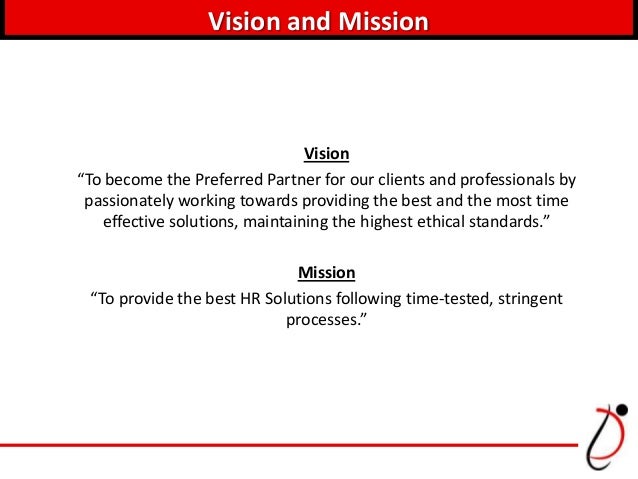 Vision and Mission

Vision

“To become the Preferred Partner for our clients and professionals by passionately working towards providing the best and the most time effective solutions, maintaining the highest ethical standards.”

Mission

“To provide the best HR Solutions following time-tested, stringent processes.”